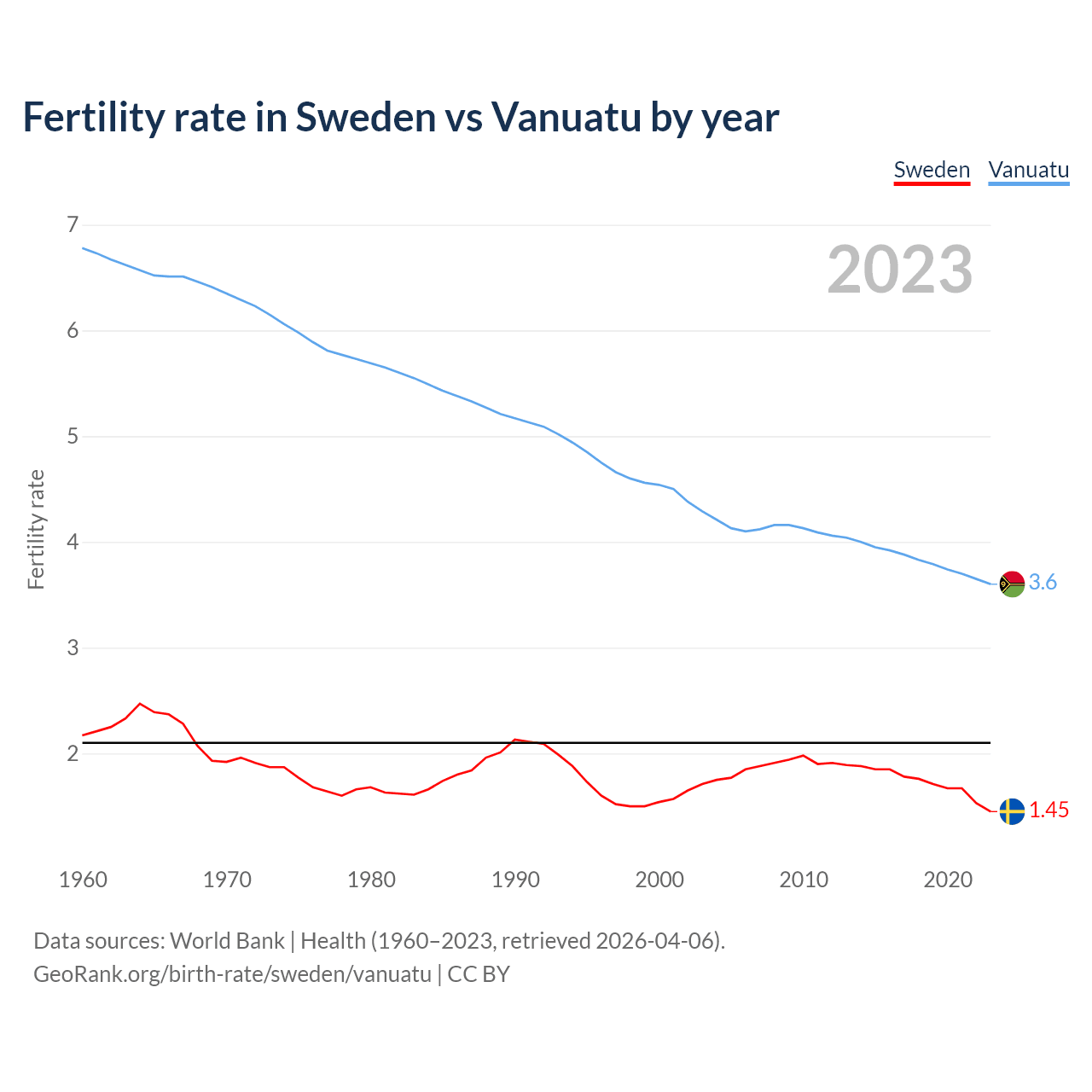 Fertility rate in Sweden vs Vanuatu by year

Sweden Vanuatu

2023

Fertility rate

7
6
5
4
3
2

3.6
1.45

1960 1970 1980 1990 2000 2010 2020

Data sources: World Bank | Health (1960–2023, retrieved 2026-04-06).
GeoRank.org/birth-rate/sweden/vanuatu | CC BY